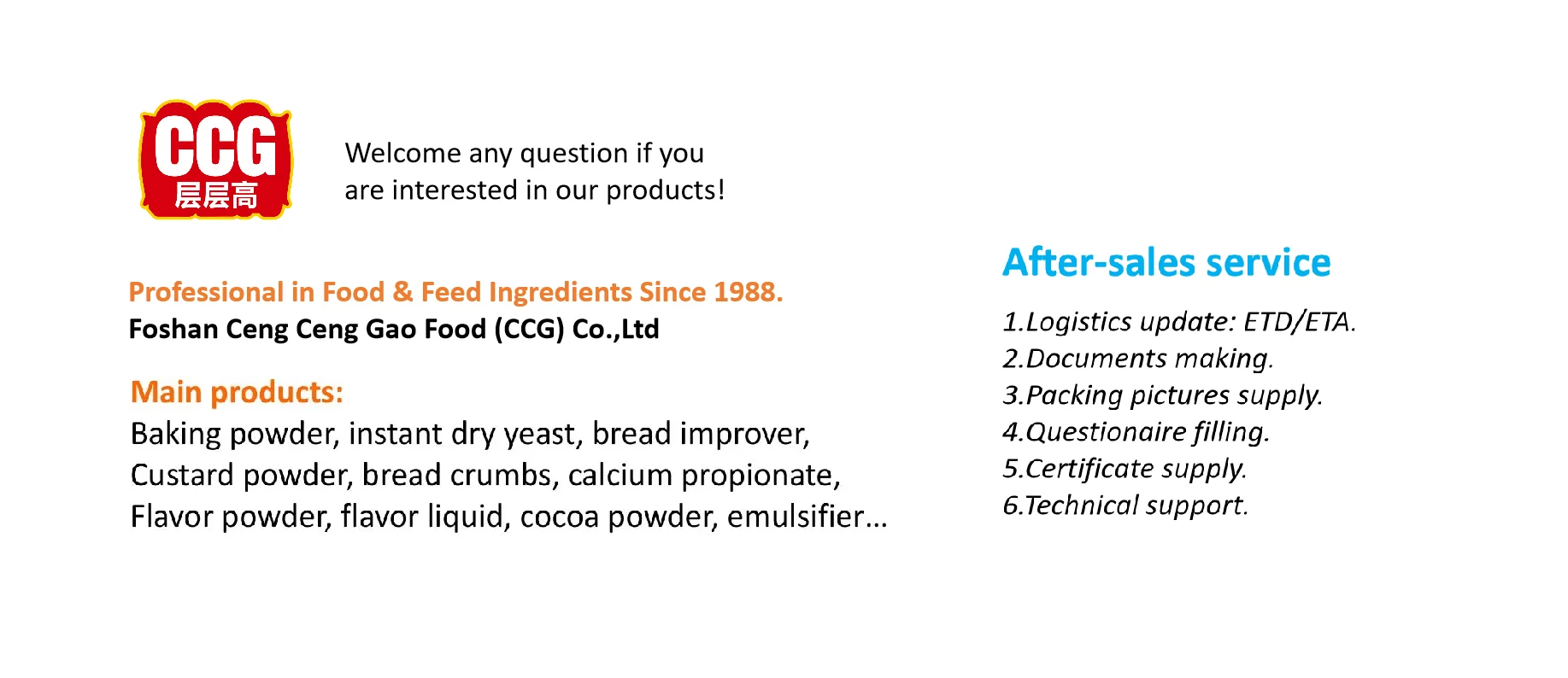 CCG
层层高

Welcome any question if you are interested in our products!

Professional in Food & Feed Ingredients Since 1988.
Foshan Ceng Ceng Gao Food (CCG) Co.,Ltd

Main products:
Baking powder, instant dry yeast, bread improver, Custard powder, bread crumbs, calcium propionate, Flavor powder, flavor liquid, cocoa powder, emulsifier...

After-sales service

1.Logistics update: ETD/ETA.
2.Documents making.
3.Packing pictures supply.
4.Questionaire filling.
5.Certificate supply.
6.Technical support.